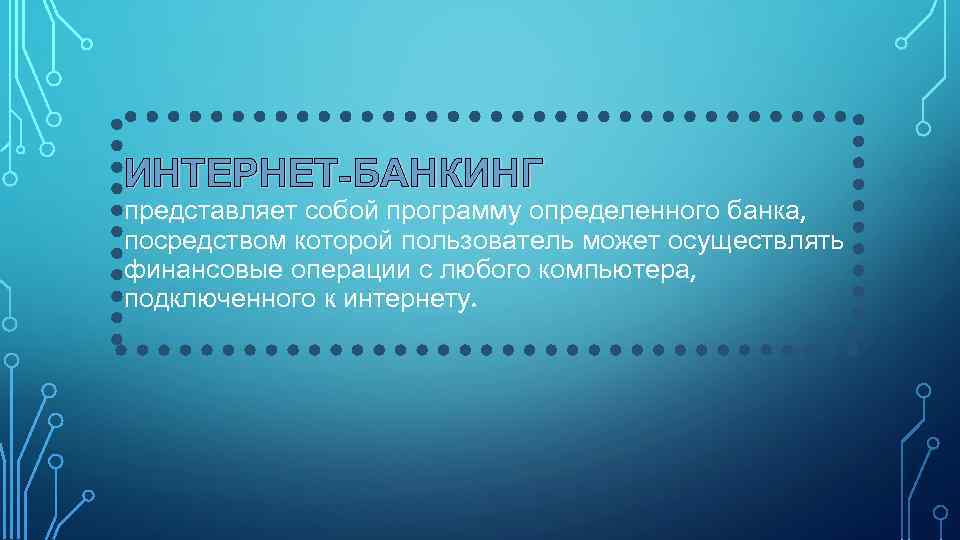 ИНТЕРНЕТ-БАНКИНГ

представляет собой программу определенного банка, посредством которой пользователь может осуществлять финансовые операции с любого компьютера, подключенного к интернету.